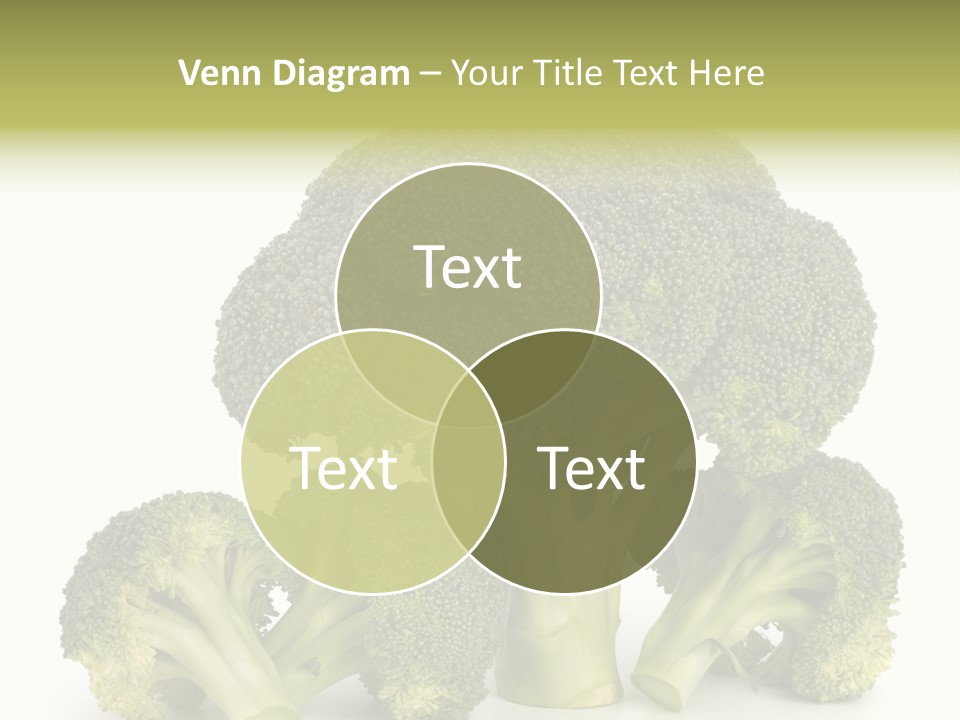 Venn Diagram – Your Title Text Here

Text

Text

Text